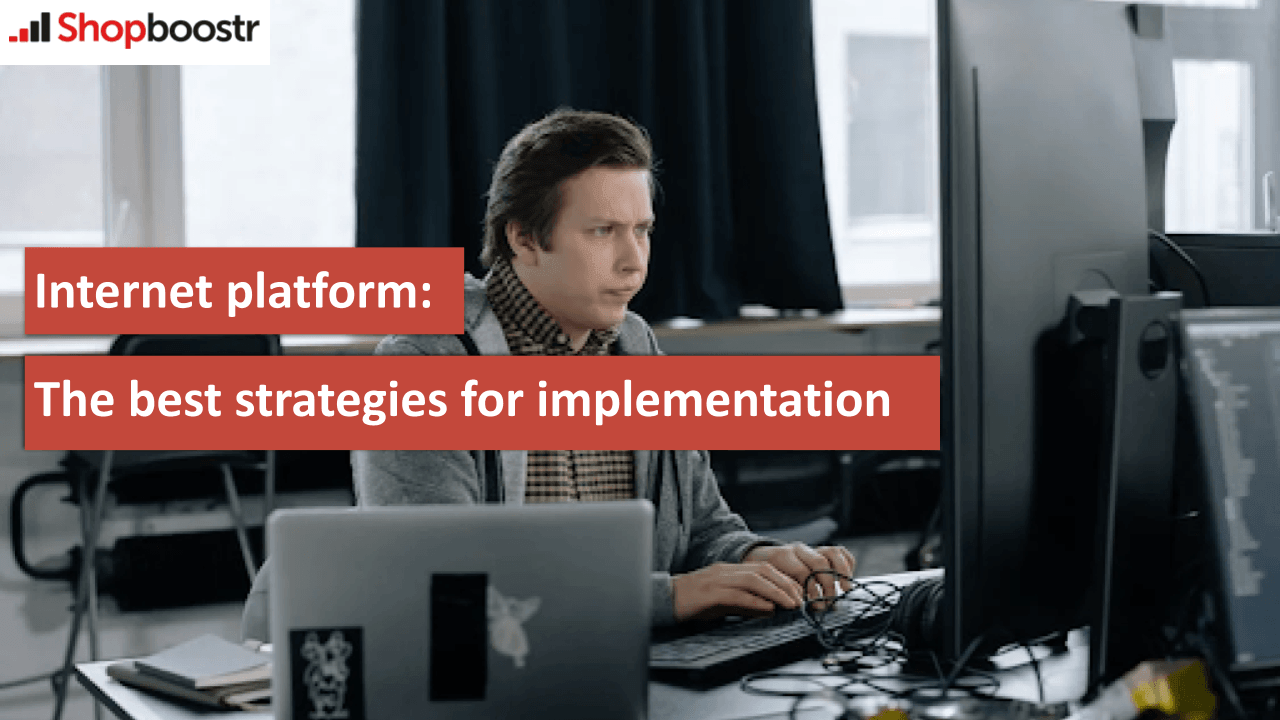 Shopboostr

Internet platform:

The best strategies for implementation